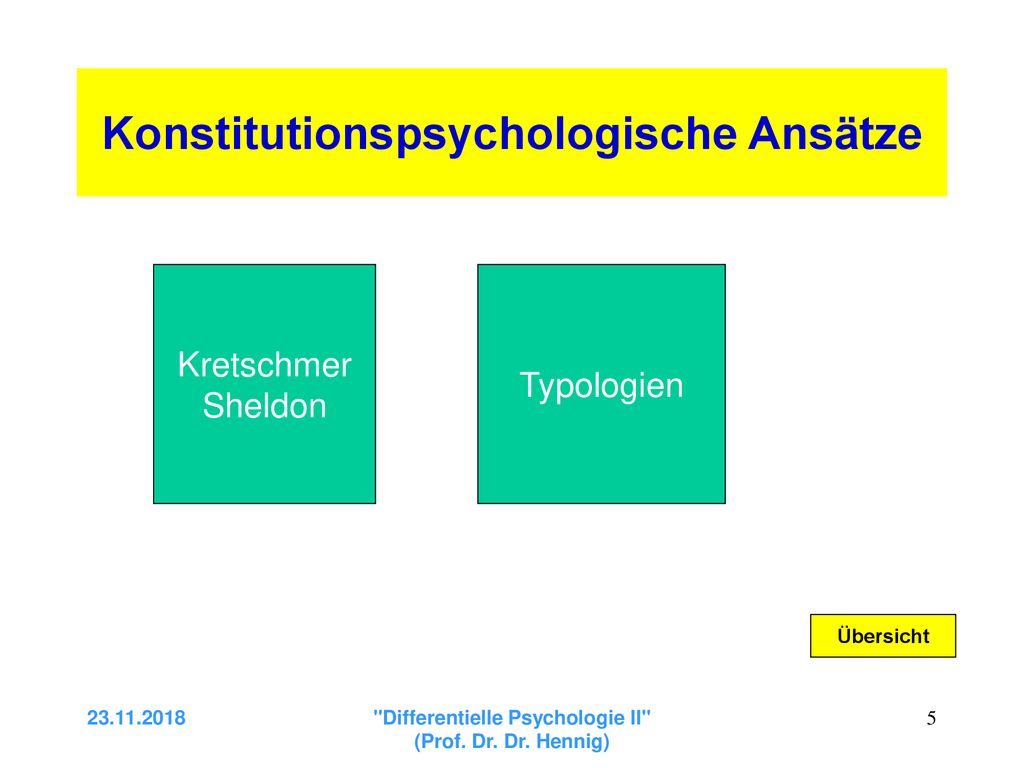 Konstitutionspsychologische Ansätze

Kretschmer
Sheldon

Typologien

Übersicht

23.11.2018

"Differentielle Psychologie II"
(Prof. Dr. Dr. Hennig)

5